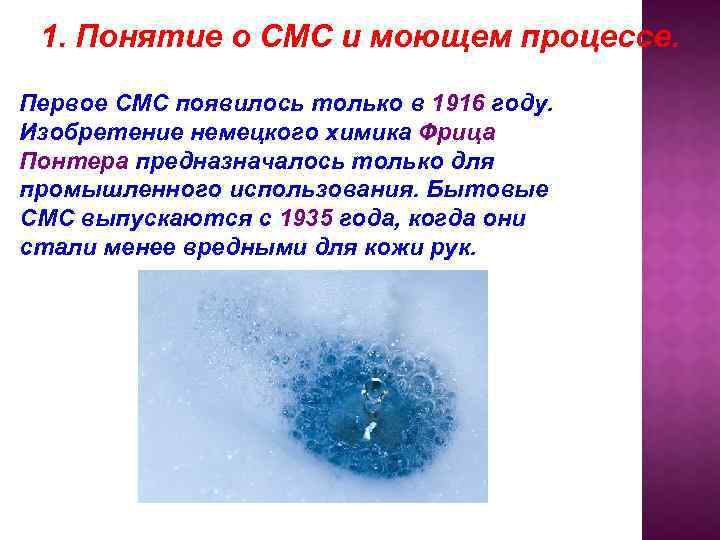 1. Понятие о СМС и моющем процессе.

Первое СМС появилось только в 1916 году. Изобретение немецкого химика Фрица Понтера предназначалось только для промышленного использования. Бытовые СМС выпускаются с 1935 года, когда они стали менее вредными для кожи рук.